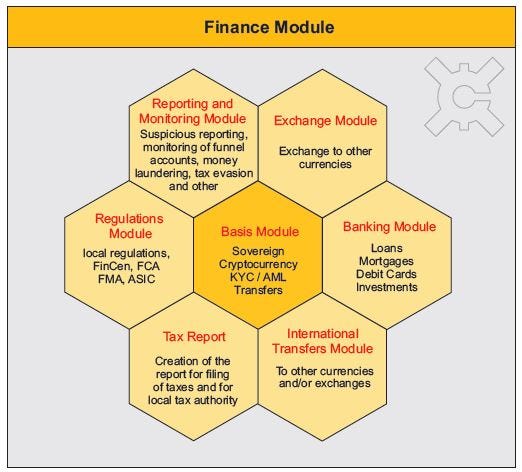 Finance Module

Reporting and Monitoring Module
Suspicious reporting, monitoring of funnel accounts, money laundering, tax evasion and other

Exchange Module
Exchange to other currencies

Regulations Module
local regulations, FinCen, FCA FMA, ASIC

Basis Module
Sovereign Cryptocurrency KYC / AML Transfers

Banking Module
Loans
Mortgages
Debit Cards
Investments

Tax Report
Creation of the report for filing of taxes and for local tax authority

International Transfers Module
To other currencies and/or exchanges